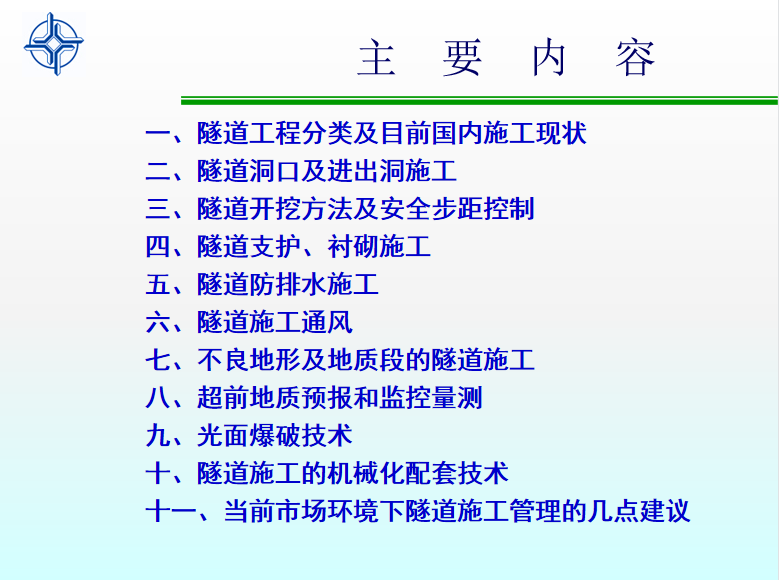 主 要 内 容

一、隧道工程分类及目前国内施工现状
二、隧道洞口及进出洞施工
三、隧道开挖方法及安全步距控制
四、隧道支护、衬砌施工
五、隧道防排水施工
六、隧道施工通风
七、不良地形及地质段的隧道施工
八、超前地质预报和监控量测
九、光面爆破技术
十、隧道施工的机械化配套技术
十一、当前市场环境下隧道施工管理的几点建议